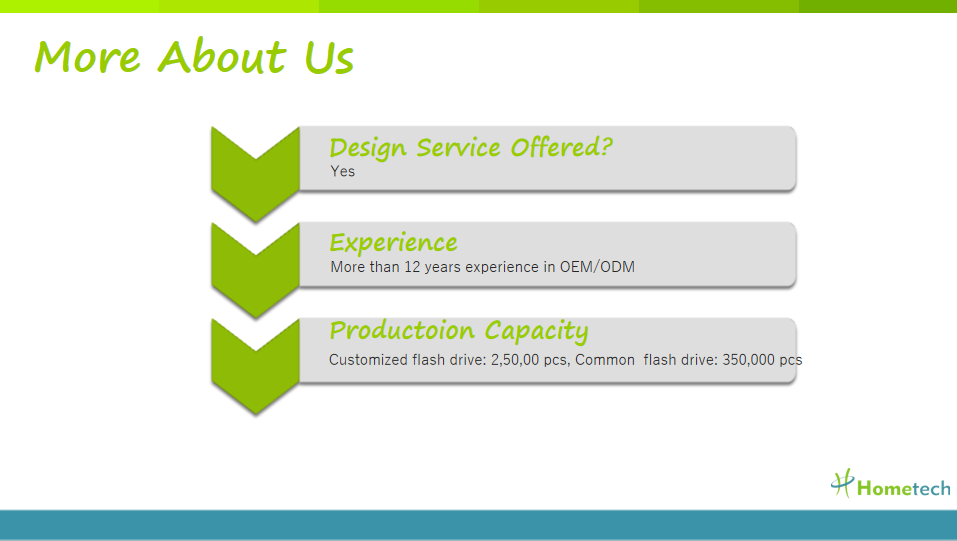 More About Us

Design Service Offered?
Yes

Experience
More than 12 years experience in OEM/ODM

Productoion Capacity
Customized flash drive: 2,50,00 pcs, Common flash drive: 350,000 pcs

Hometech